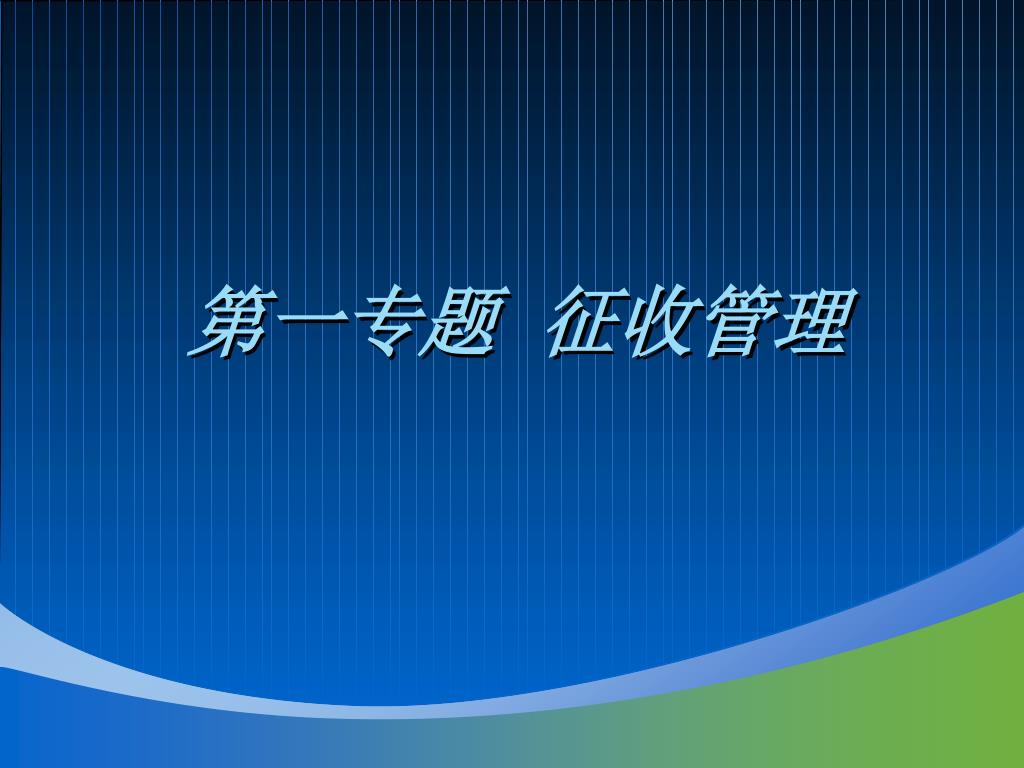 第一专题 征收管理